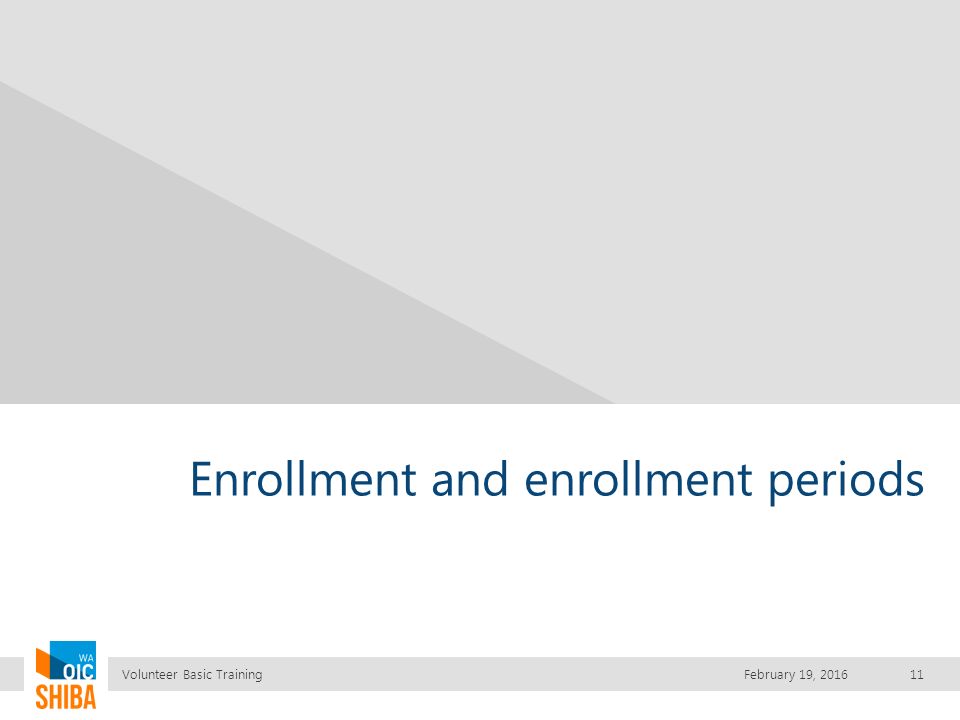 Enrollment and enrollment periods

WA
OIC
SHIBA

Volunteer Basic Training

February 19, 2016

11